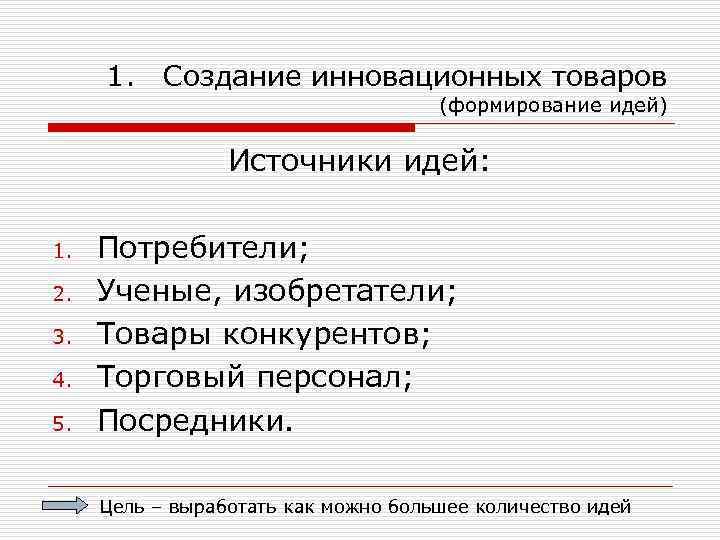 1. Создание инновационных товаров (формирование идей)

Источники идей:

1. Потребители;
2. Ученые, изобретатели;
3. Товары конкурентов;
4. Торговый персонал;
5. Посредники.

Цель – выработать как можно большее количество идей